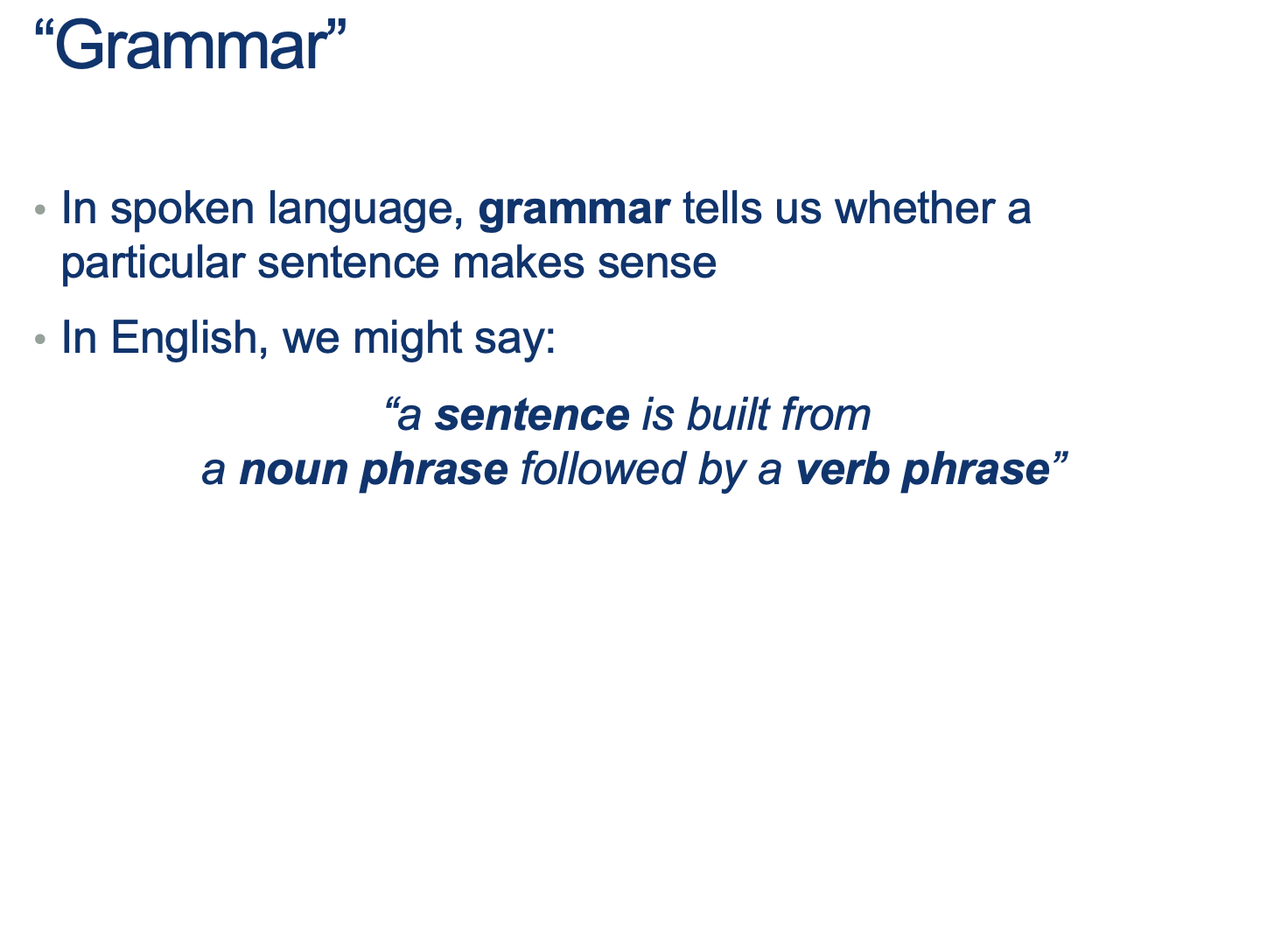 “Grammar”

• In spoken language, grammar tells us whether a particular sentence makes sense

• In English, we might say:

“a sentence is built from
a noun phrase followed by a verb phrase”